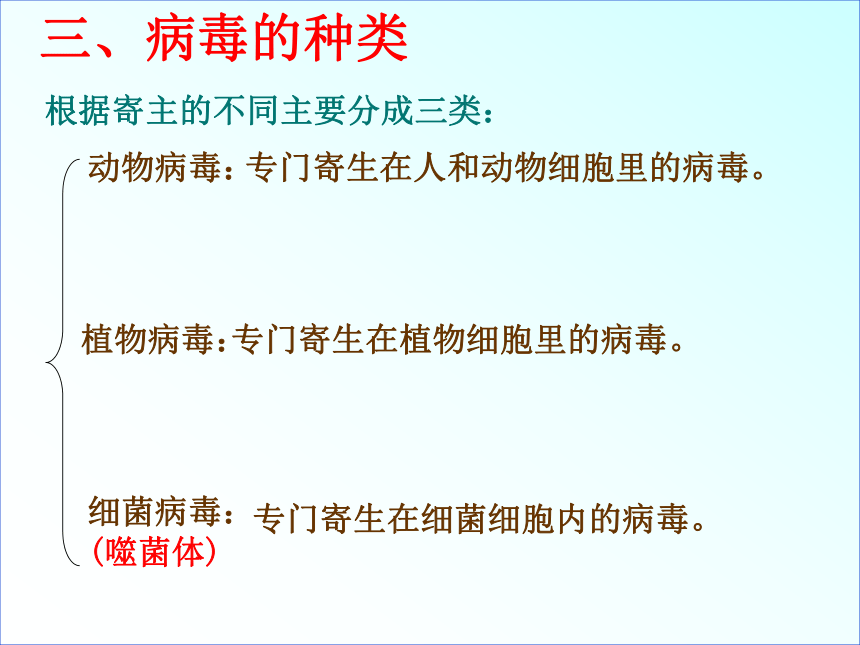 三、病毒的种类

根据寄主的不同主要分成三类：

动物病毒：专门寄生在人和动物细胞里的病毒。

植物病毒：专门寄生在植物细胞里的病毒。

细菌病毒：专门寄生在细菌细胞内的病毒。
（噬菌体）